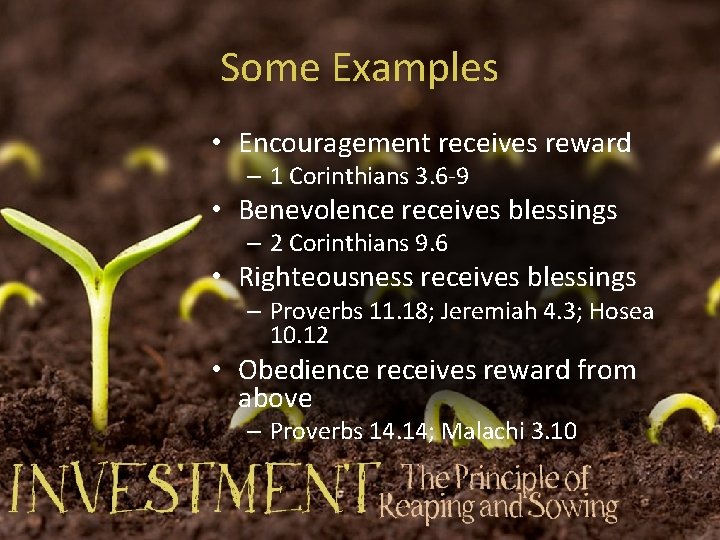 Some Examples

• Encouragement receives reward
– 1 Corinthians 3.6-9

• Benevolence receives blessings
– 2 Corinthians 9.6

• Righteousness receives blessings
– Proverbs 11.18; Jeremiah 4.3; Hosea 10.12

• Obedience receives reward from above
– Proverbs 14.14; Malachi 3.10

INVESTMENT The Principle of Reaping and Sowing